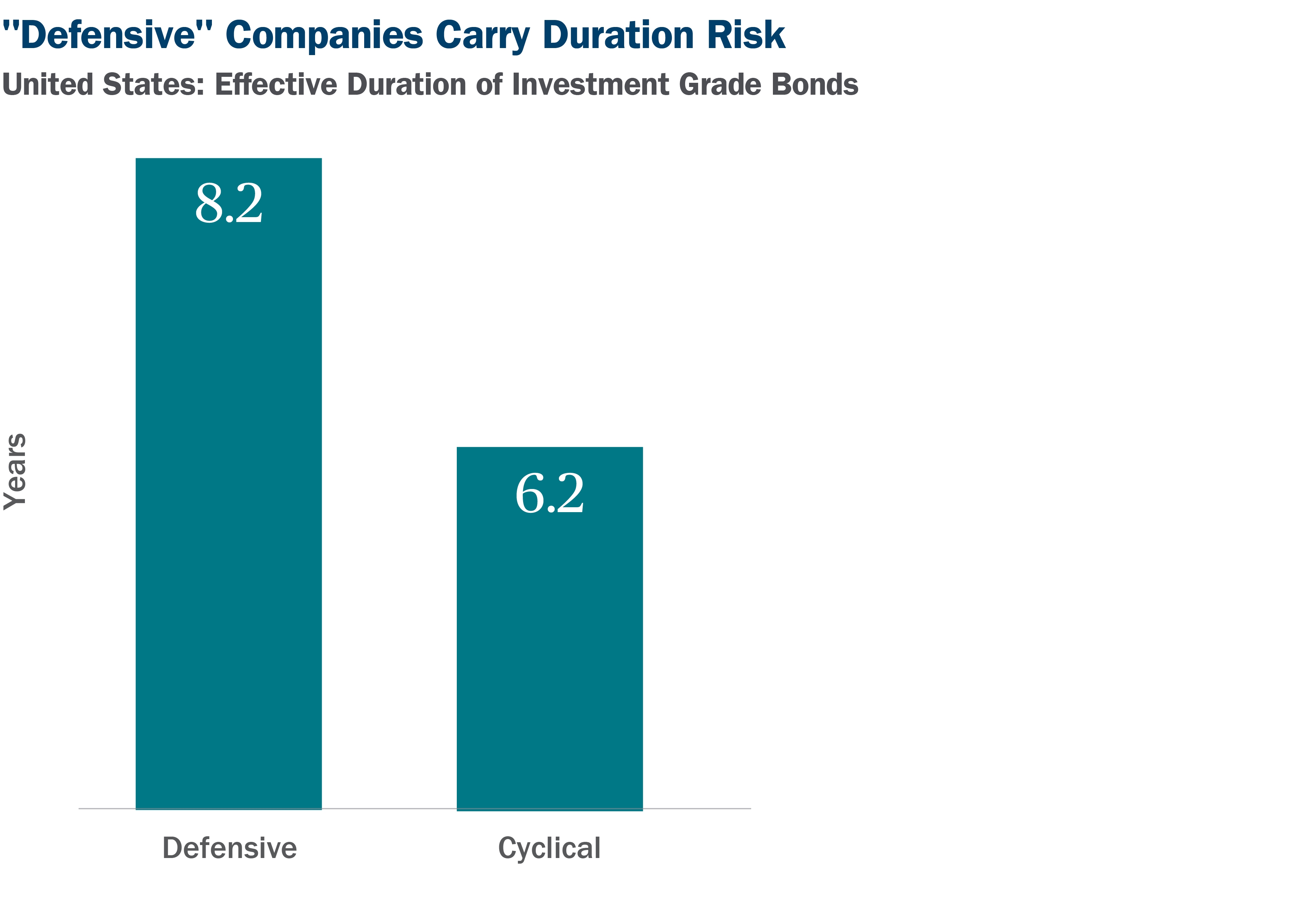 "Defensive" Companies Carry Duration Risk

United States: Effective Duration of Investment Grade Bonds

Years

8.2

6.2

Defensive

Cyclical